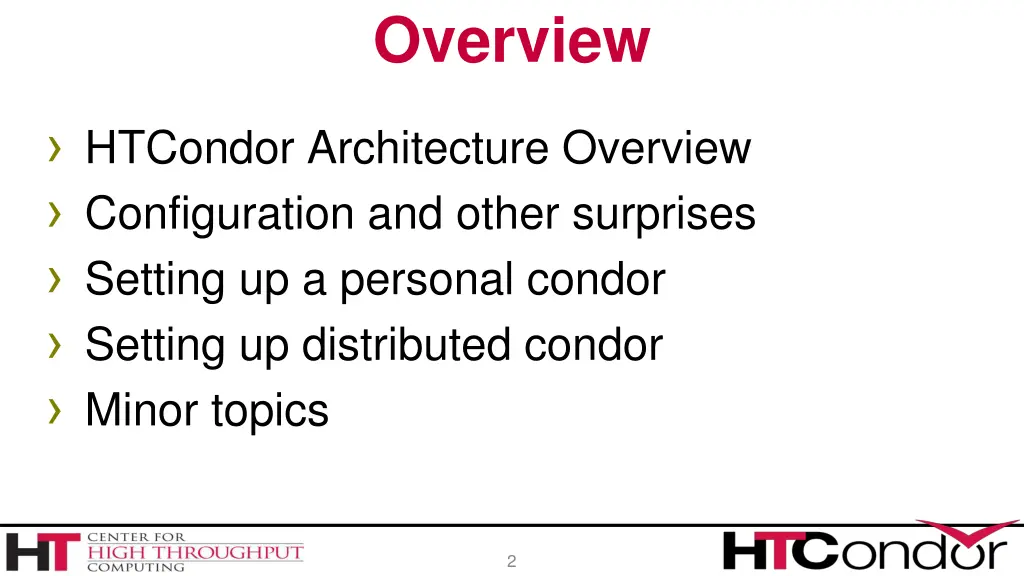 Overview

› HTCondor Architecture Overview
› Configuration and other surprises
› Setting up a personal condor
› Setting up distributed condor
› Minor topics

HT CENTER FOR HIGH THROUGHPUT COMPUTING

2

HTCondor